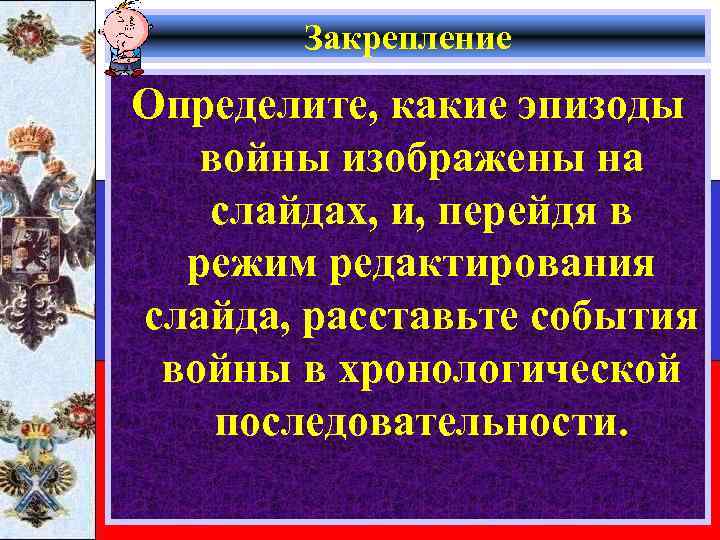 Закрепление

Определите, какие эпизоды войны изображены на слайдах, и, перейдя в режим редактирования слайда, расставьте события войны в хронологической последовательности.